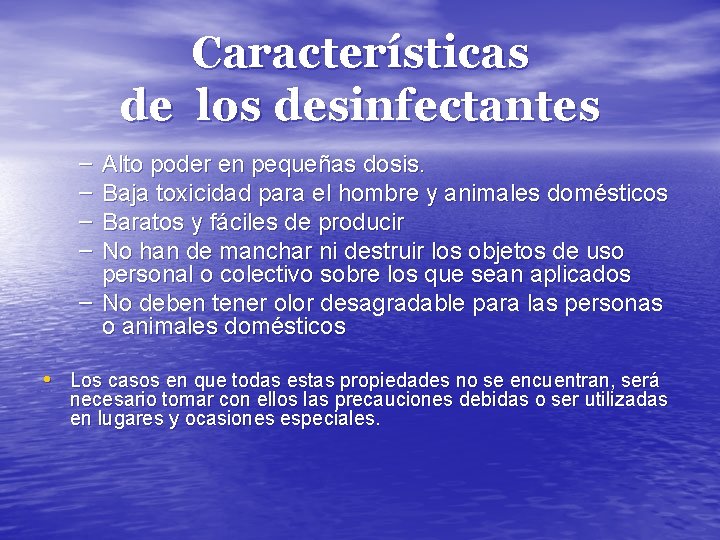 Características de los desinfectantes

– Alto poder en pequeñas dosis.
– Baja toxicidad para el hombre y animales domésticos
– Baratos y fáciles de producir
– No han de manchar ni destruir los objetos de uso personal o colectivo sobre los que sean aplicados
– No deben tener olor desagradable para las personas o animales domésticos

• Los casos en que todas estas propiedades no se encuentran, será necesario tomar con ellos las precauciones debidas o ser utilizadas en lugares y ocasiones especiales.